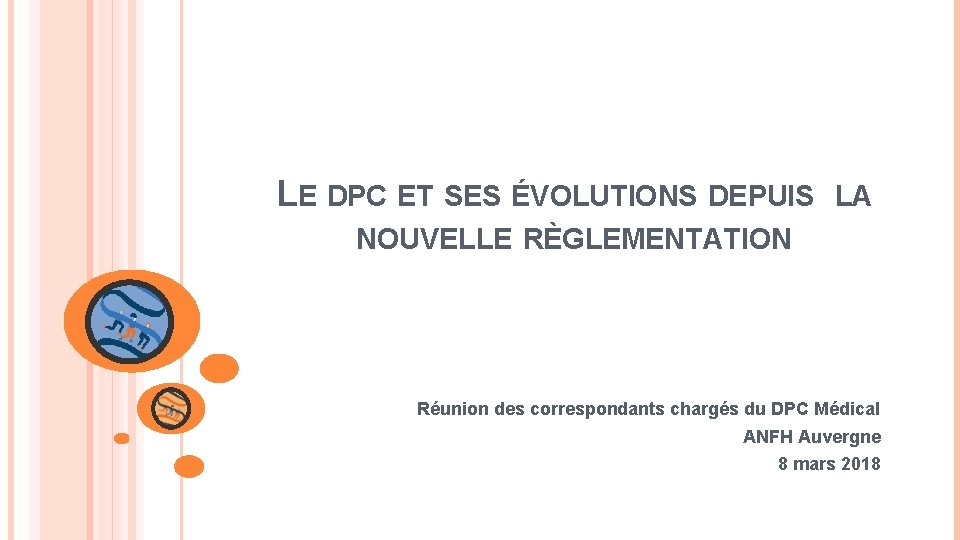 LE DPC ET SES ÉVOLUTIONS DEPUIS LA NOUVELLE RÈGLEMENTATION

Réunion des correspondants chargés du DPC Médical
ANFH Auvergne
8 mars 2018